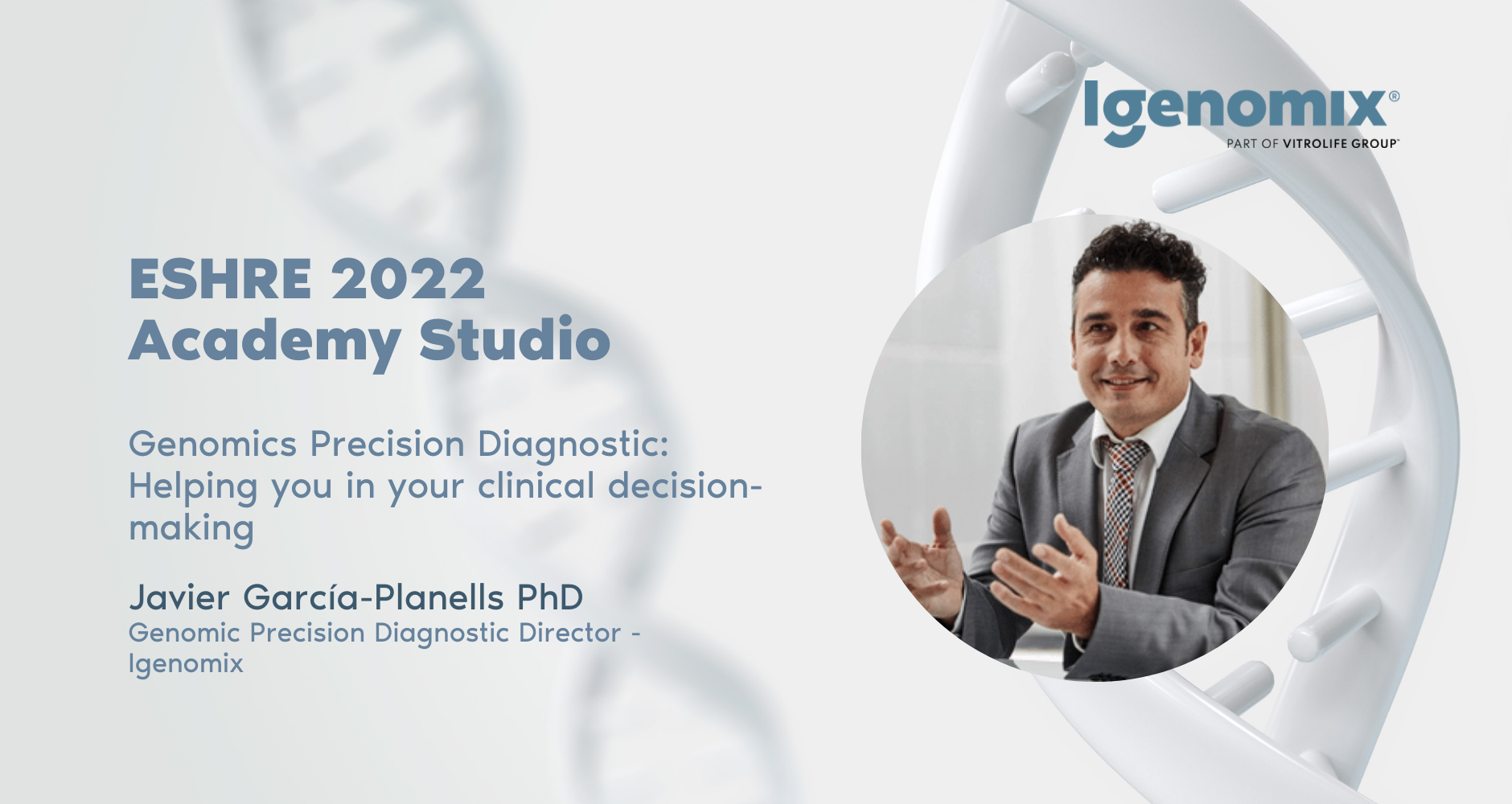 Igenomix®
PART OF VITROLIFE GROUP™

ESHRE 2022
Academy Studio

Genomics Precision Diagnostic: Helping you in your clinical decision-making

Javier García-Planells PhD
Genomic Precision Diagnostic Director - Igenomix